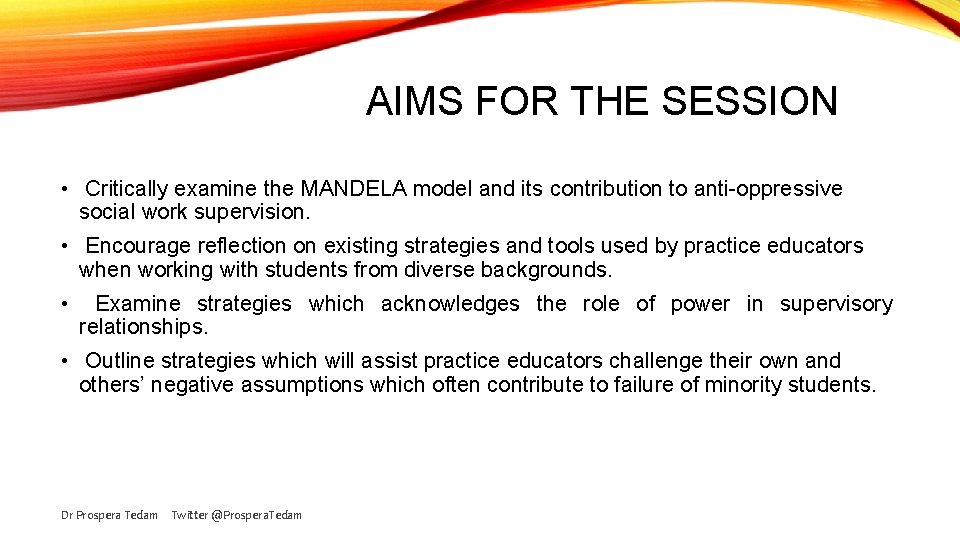 AIMS FOR THE SESSION

• Critically examine the MANDELA model and its contribution to anti-oppressive social work supervision.

• Encourage reflection on existing strategies and tools used by practice educators when working with students from diverse backgrounds.

• Examine strategies which acknowledges the role of power in supervisory relationships.

• Outline strategies which will assist practice educators challenge their own and others' negative assumptions which often contribute to failure of minority students.

Dr Prospera Tedam Twitter @ProsperaTedam